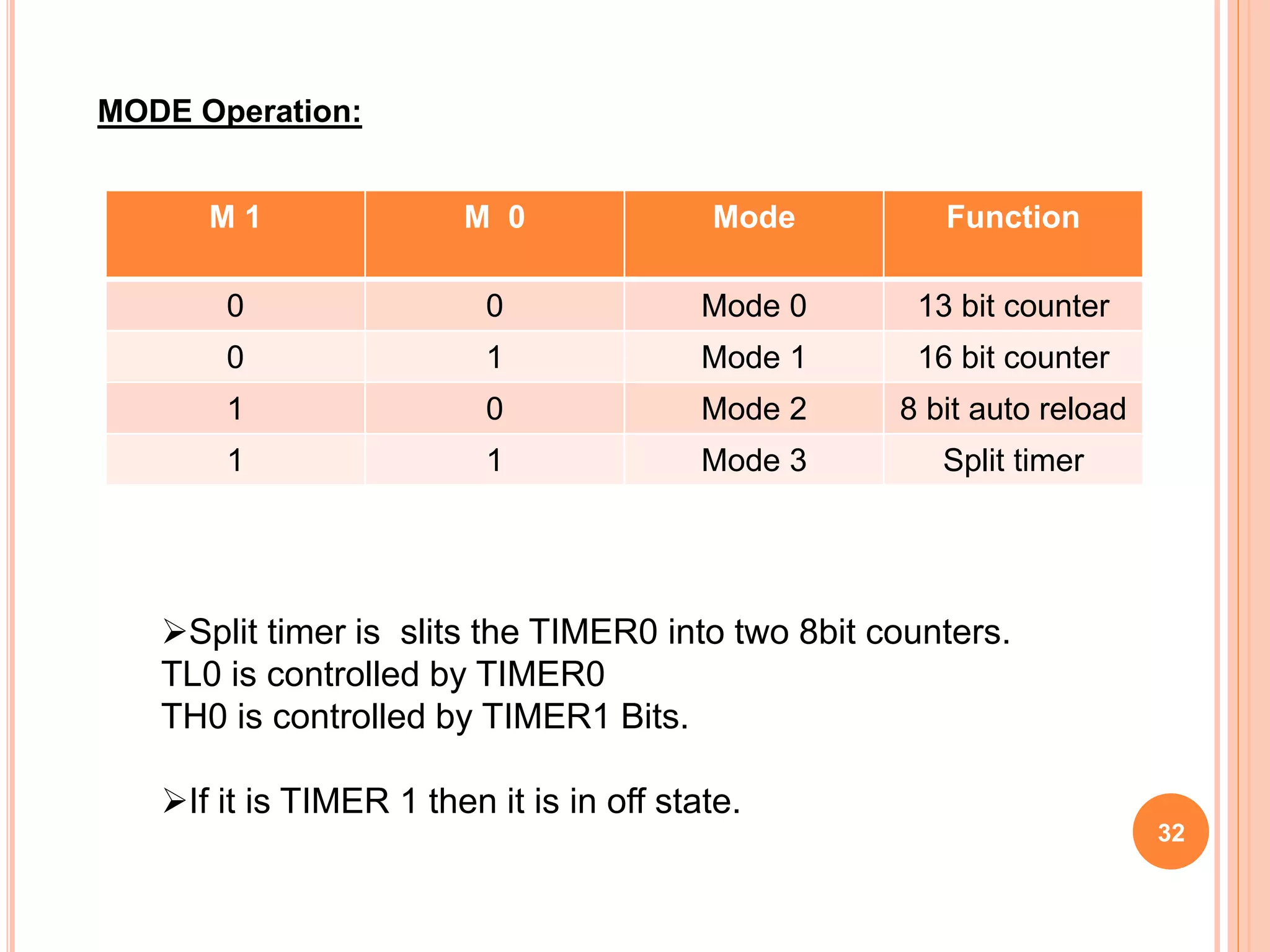 MODE Operation:

| M 1 | M 0 | Mode | Function |
|---|---|---|---|
| 0 | 0 | Mode 0 | 13 bit counter |
| 0 | 1 | Mode 1 | 16 bit counter |
| 1 | 0 | Mode 2 | 8 bit auto reload |
| 1 | 1 | Mode 3 | Split timer |

➢Split timer is slits the TIMER0 into two 8bit counters.
TL0 is controlled by TIMER0
TH0 is controlled by TIMER1 Bits.

➢If it is TIMER 1 then it is in off state.

32